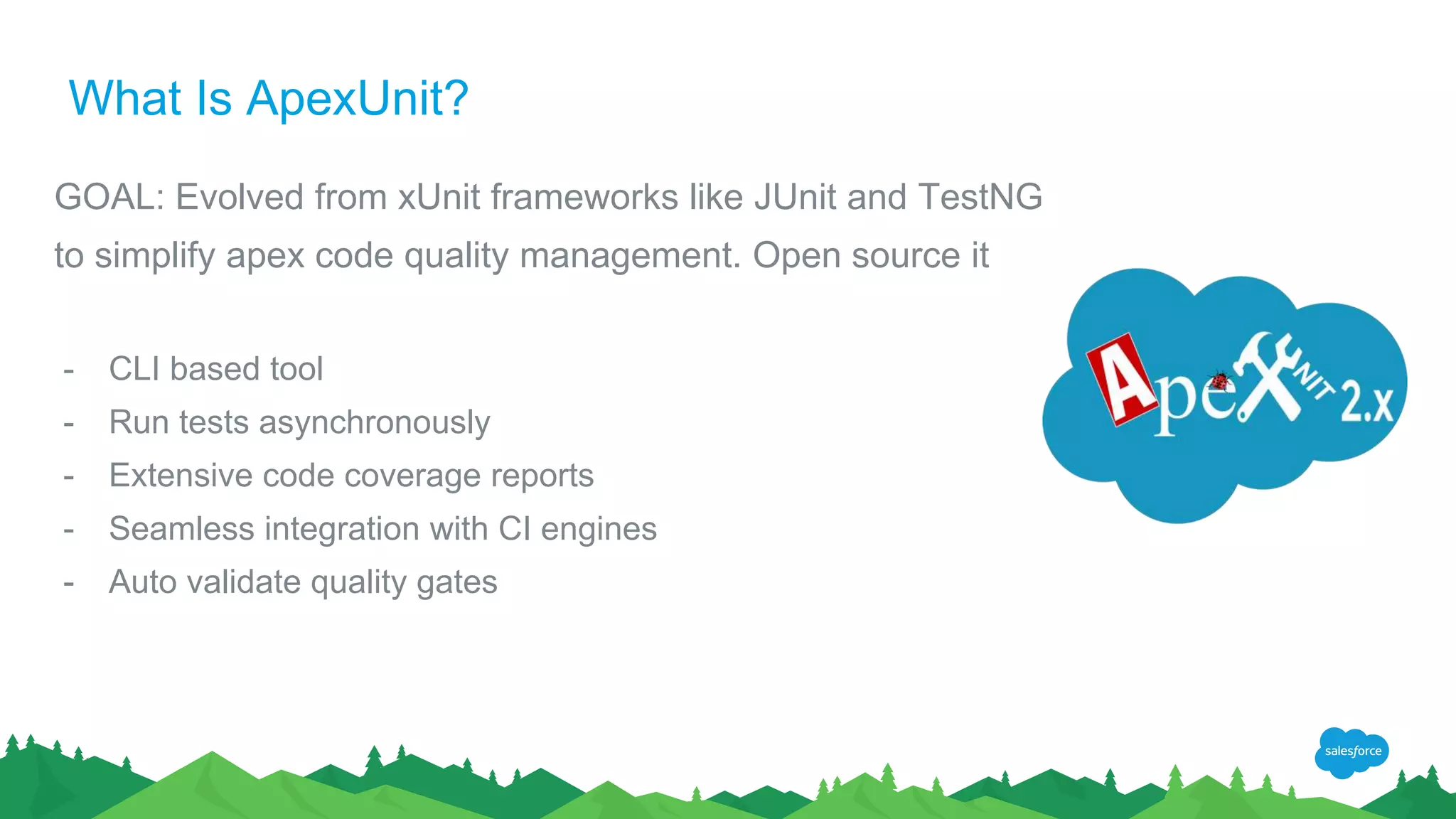 What Is ApexUnit?

GOAL: Evolved from xUnit frameworks like JUnit and TestNG to simplify apex code quality management. Open source it

- CLI based tool
- Run tests asynchronously
- Extensive code coverage reports
- Seamless integration with CI engines
- Auto validate quality gates

ApeXUNIT 2.x

salesforce